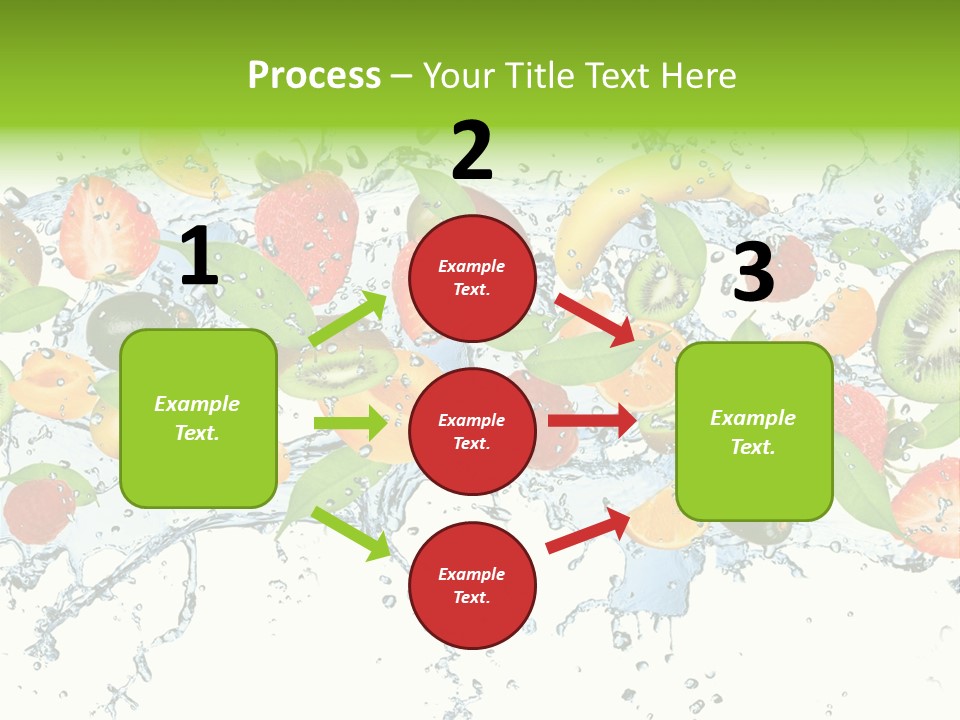 Process – Your Title Text Here

1

Example Text.

2

Example Text.

Example Text.

Example Text.

3

Example Text.